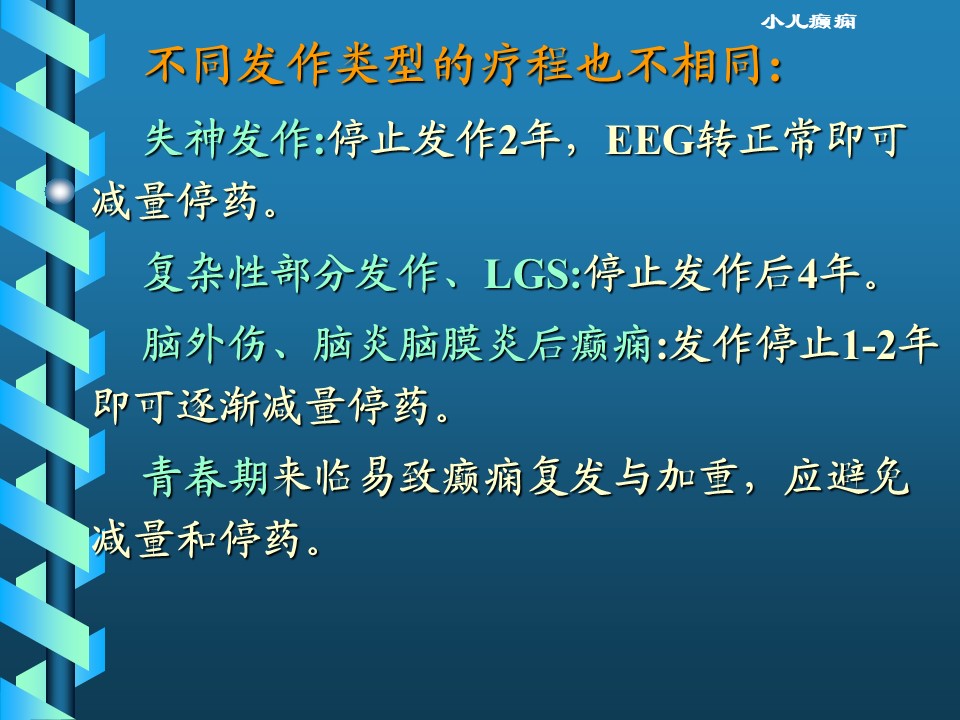 小儿癫痫

不同发作类型的疗程也不相同:

失神发作:停止发作2年，EEG转正常即可减量停药。

复杂性部分发作、LGS:停止发作后4年。

脑外伤、脑炎脑膜炎后癫痫:发作停止1-2年即可逐渐减量停药。

青春期来临易致癫痫复发与加重，应避免减量和停药。